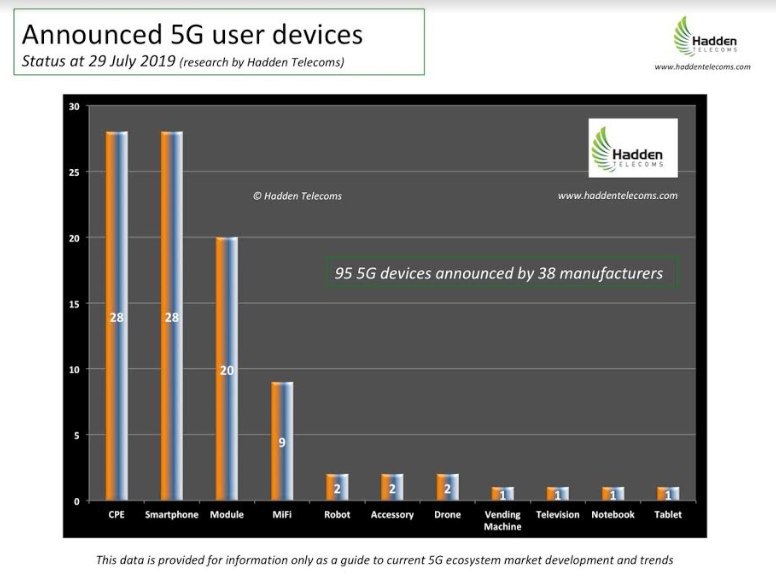 Announced 5G user devices
Status at 29 July 2019 (research by Hadden Telecoms)

Hadden
TELECOMS
www.haddentelecoms.com

30
25
20
15
10
5
0

Hadden
TELECOMS

© Hadden Telecoms

www.haddentelecoms.com

95 5G devices announced by 38 manufacturers

28
28
20
9
2
2
2
1
1
1
1

CPE
Smartphone
Module
MiFi
Robot
Accessory
Drone
Vending Machine
Television
Notebook
Tablet

This data is provided for information only as a guide to current 5G ecosystem market development and trends